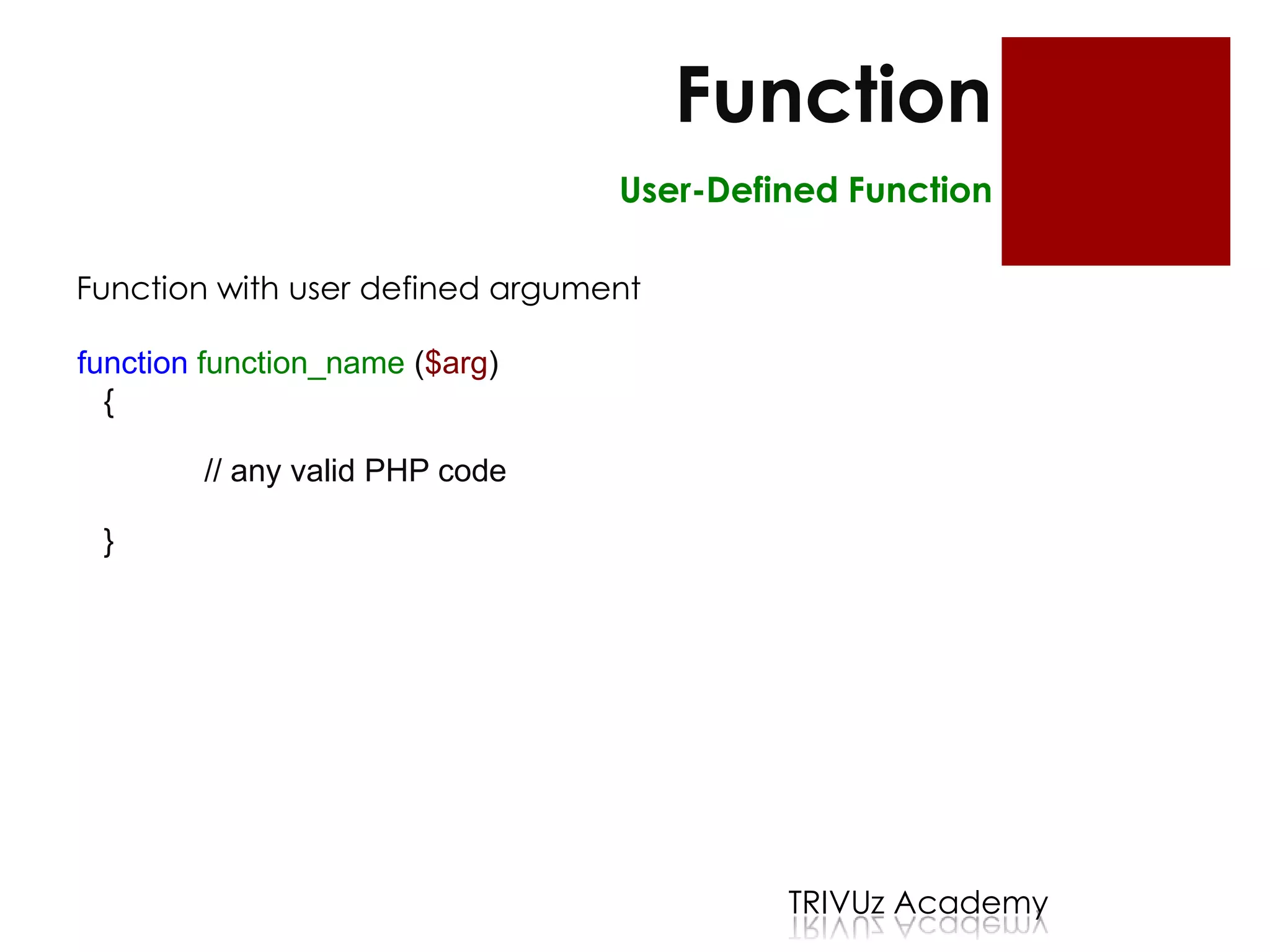 Function

User-Defined Function

Function with user defined argument

function function_name ($arg)
{

// any valid PHP code

}

TRIVUz Academy